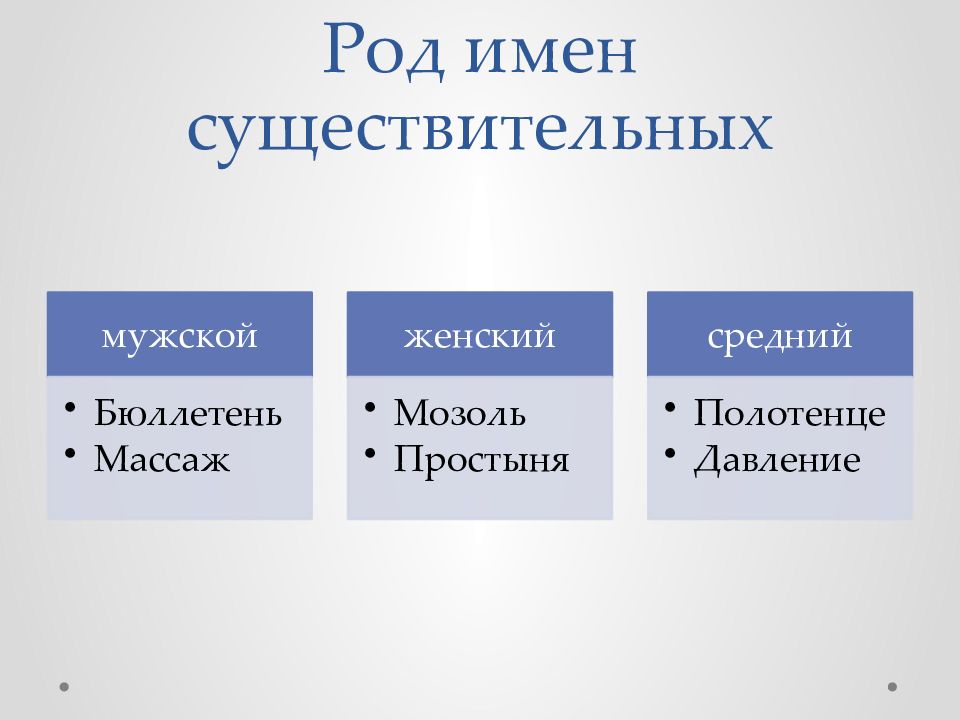 Род имен существительных

мужской
• Бюллетень
• Массаж

женский
• Мозоль
• Простыня

средний
• Полотенце
• Давление